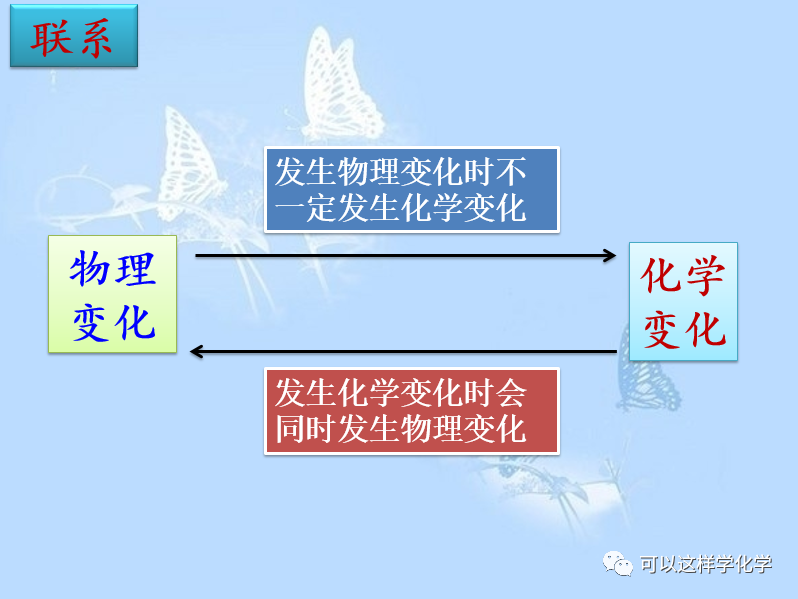 联系

发生物理变化时不一定发生化学变化

物理变化

化学变化

发生化学变化时会同时发生物理变化

可以这样学化学